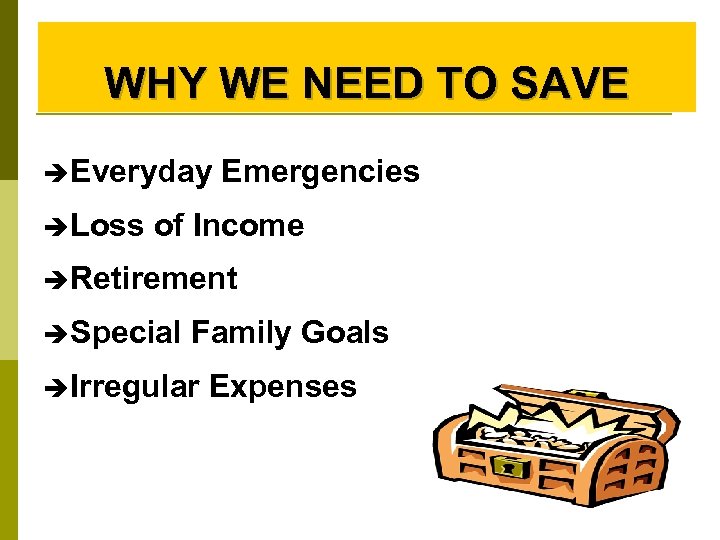 WHY WE NEED TO SAVE

➔Everyday Emergencies

➔Loss of Income

➔Retirement

➔Special Family Goals

➔Irregular Expenses